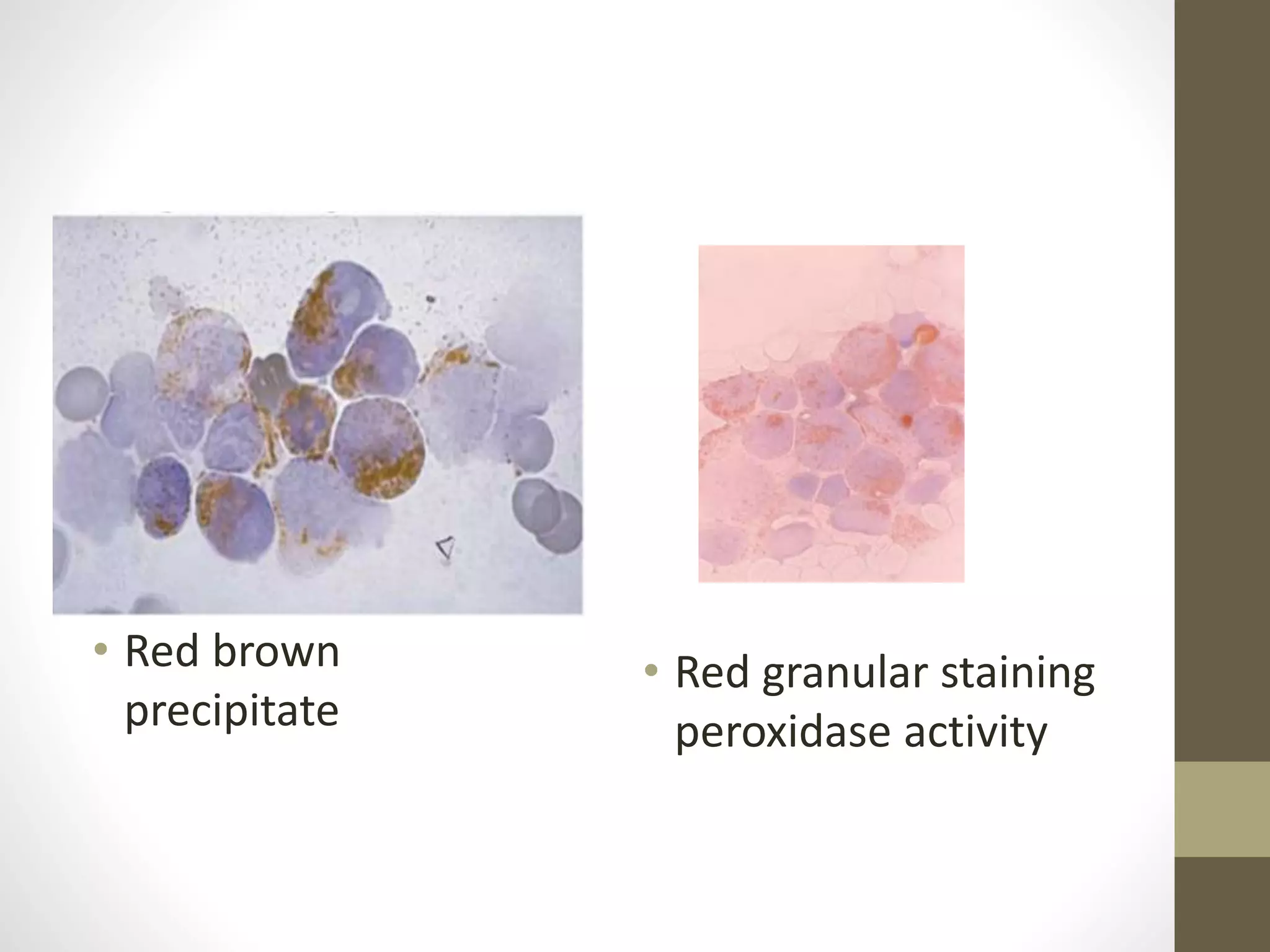 • Red brown precipitate

• Red granular staining peroxidase activity